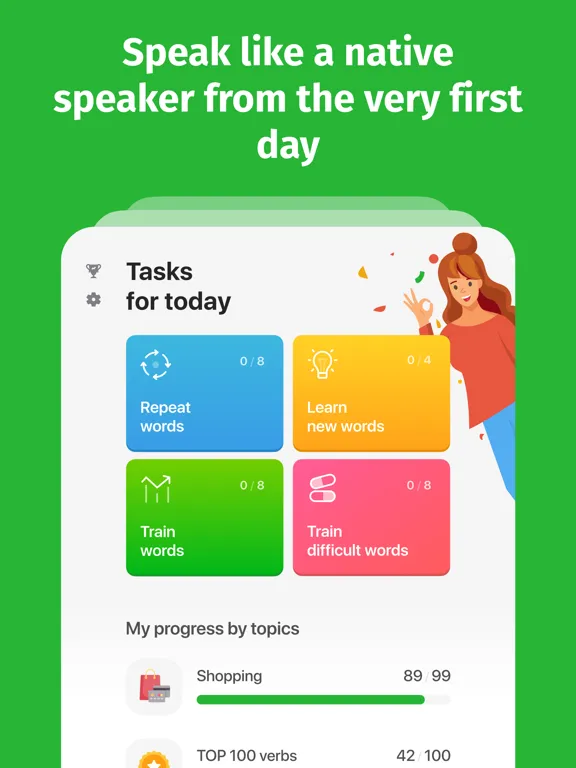 Speak like a native speaker from the very first day

Tasks for today

0 / 8
Repeat words

0 / 4
Learn new words

0 / 8
Train words

0 / 8
Train difficult words

My progress by topics

Shopping 89 / 99

TOP 100 verbs 42 / 100